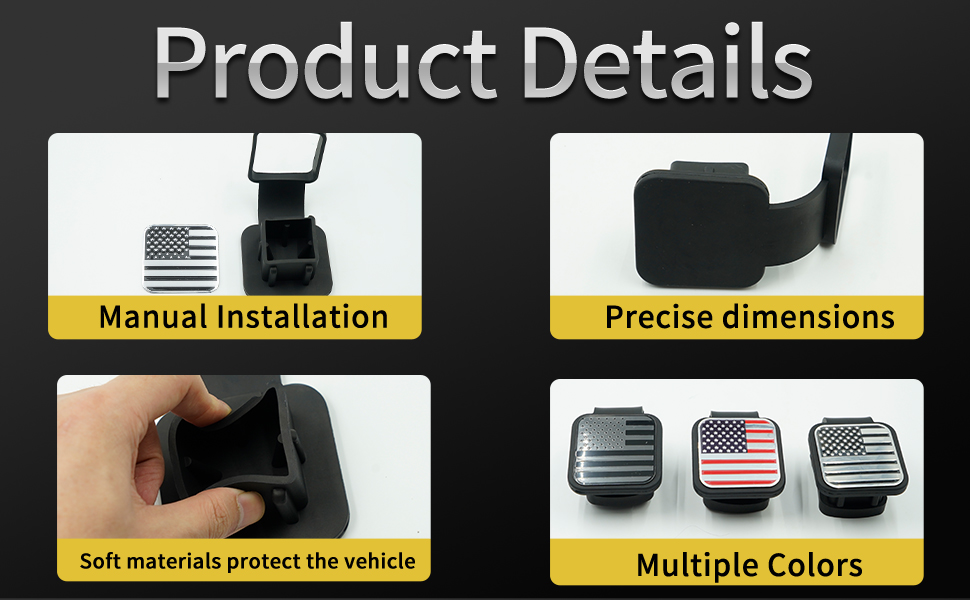 Product Details

Manual Installation

Precise dimensions

Soft materials protect the vehicle

Multiple Colors